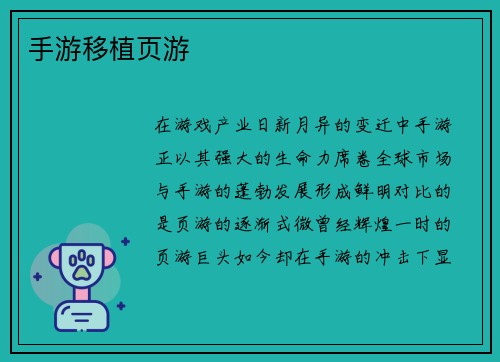 手游移植页游

在游戏产业日新月异的变迁中手游正以其强大的生命力席卷全球市场与手游的蓬勃发展形成鲜明对比的是页游的逐渐式微曾经辉煌一时的页游巨头如今却在手游的冲击下显